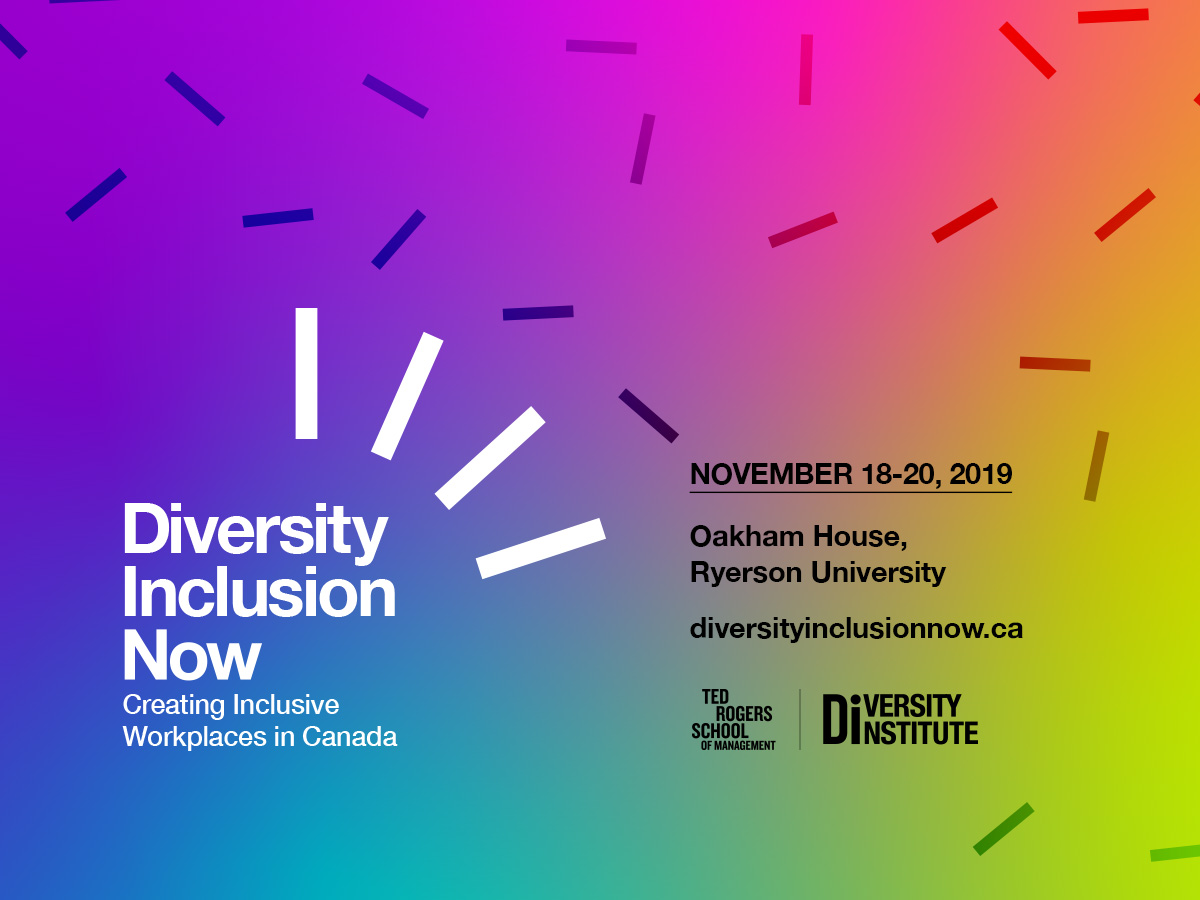 Diversity Inclusion Now
Creating Inclusive Workplaces in Canada

NOVEMBER 18-20, 2019

Oakham House, Ryerson University

diversityinclusionnow.ca

TED ROGERS SCHOOL OF MANAGEMENT

DIVERSITY INSTITUTE